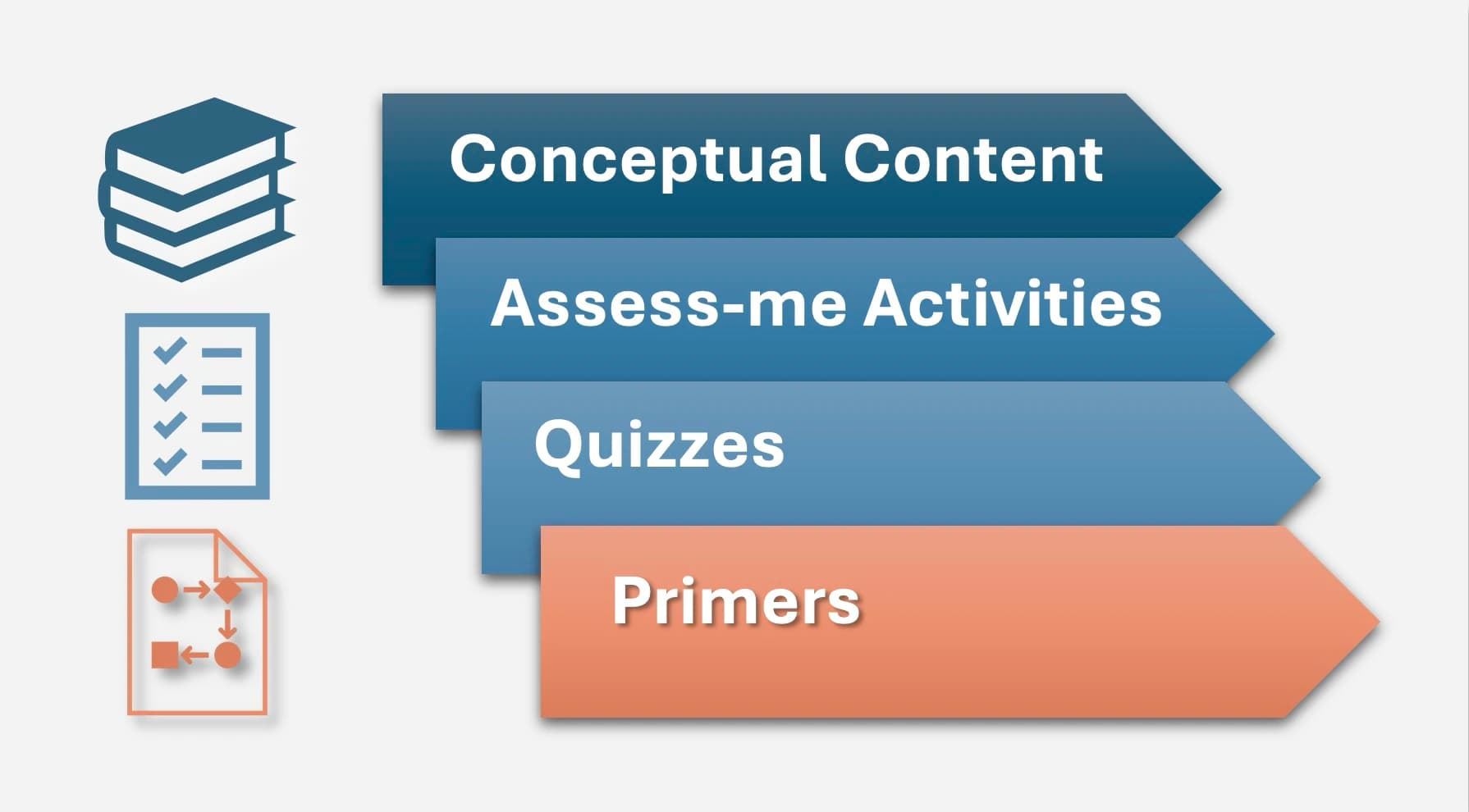 Conceptual Content

Assess-me Activities

Quizzes

Primers